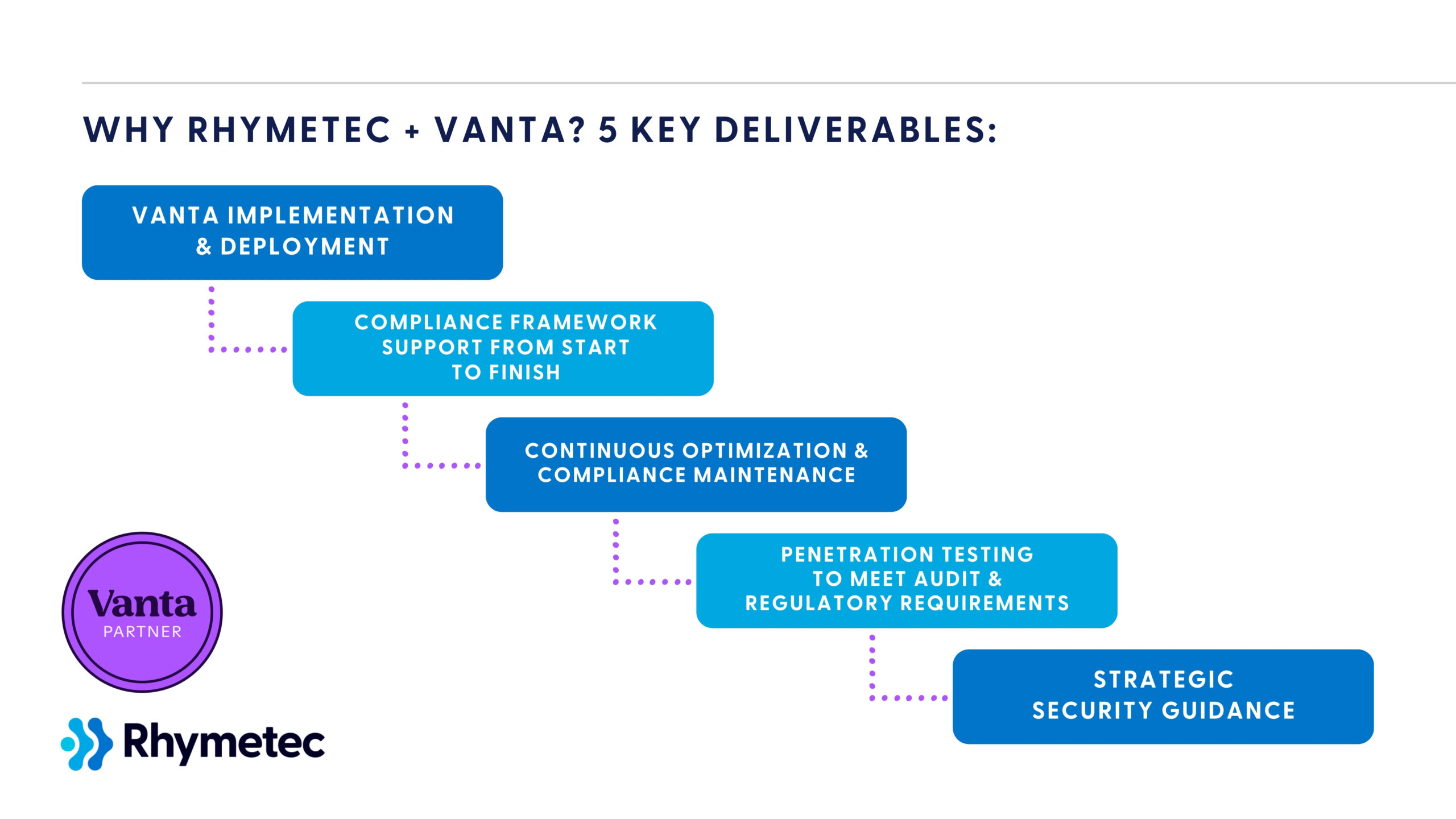 WHY RHYMETEC + VANTA? 5 KEY DELIVERABLES:

VANTA IMPLEMENTATION & DEPLOYMENT

COMPLIANCE FRAMEWORK SUPPORT FROM START TO FINISH

CONTINUOUS OPTIMIZATION & COMPLIANCE MAINTENANCE

PENETRATION TESTING TO MEET AUDIT & REGULATORY REQUIREMENTS

STRATEGIC SECURITY GUIDANCE

Vanta
PARTNER

Rhymetec